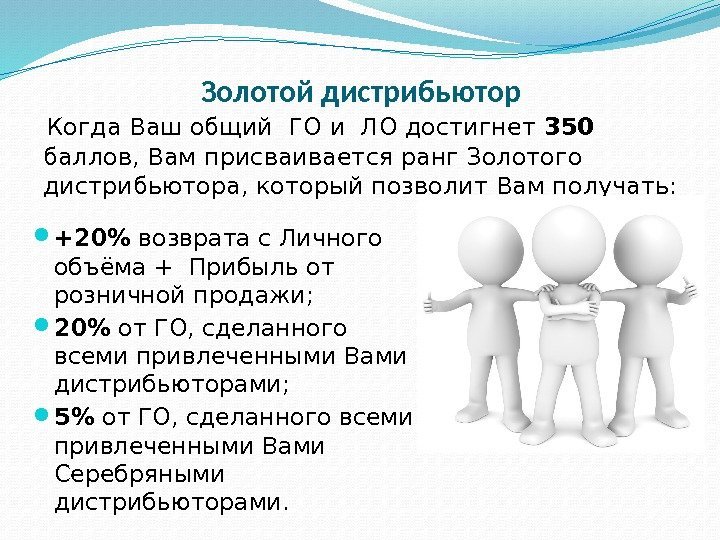 Золотой дистрибьютор

Когда Ваш общий ГО и ЛО достигнет 350 баллов, Вам присваивается ранг Золотого дистрибьютора, который позволит Вам получать:

+20% возврата с Личного объёма + Прибыль от розничной продажи;

20% от ГО, сделанного всеми привлеченными Вами дистрибьюторами;

5% от ГО, сделанного всеми привлеченными Вами Серебряными дистрибьюторами.